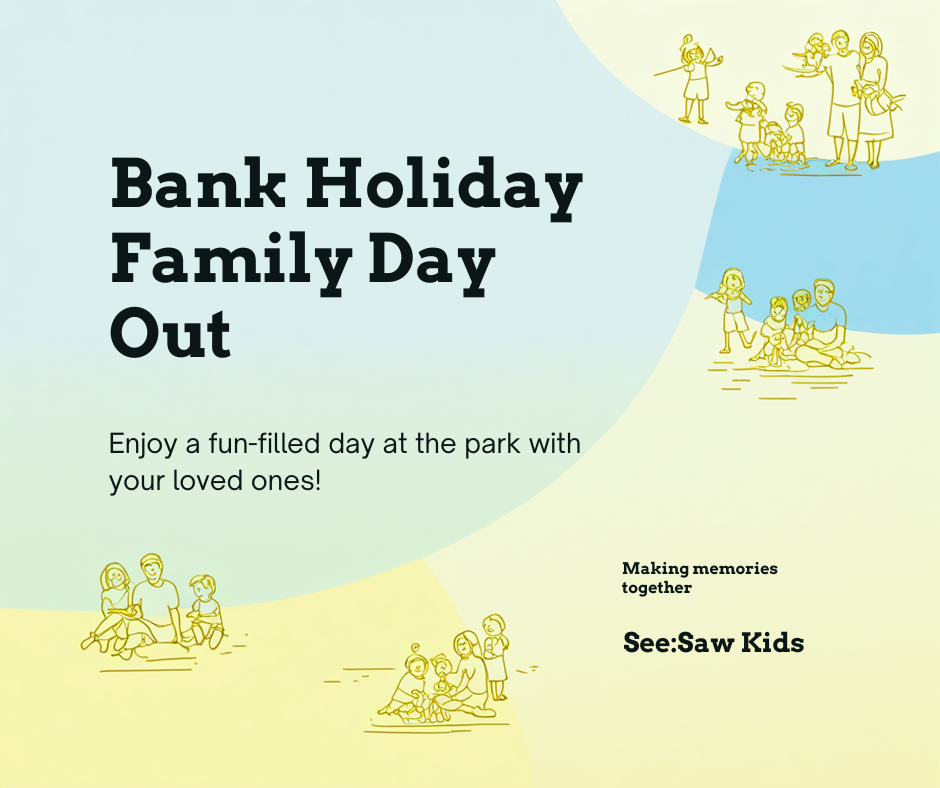 Bank Holiday Family Day Out

Enjoy a fun-filled day at the park with your loved ones!

Making memories together

See:Saw Kids